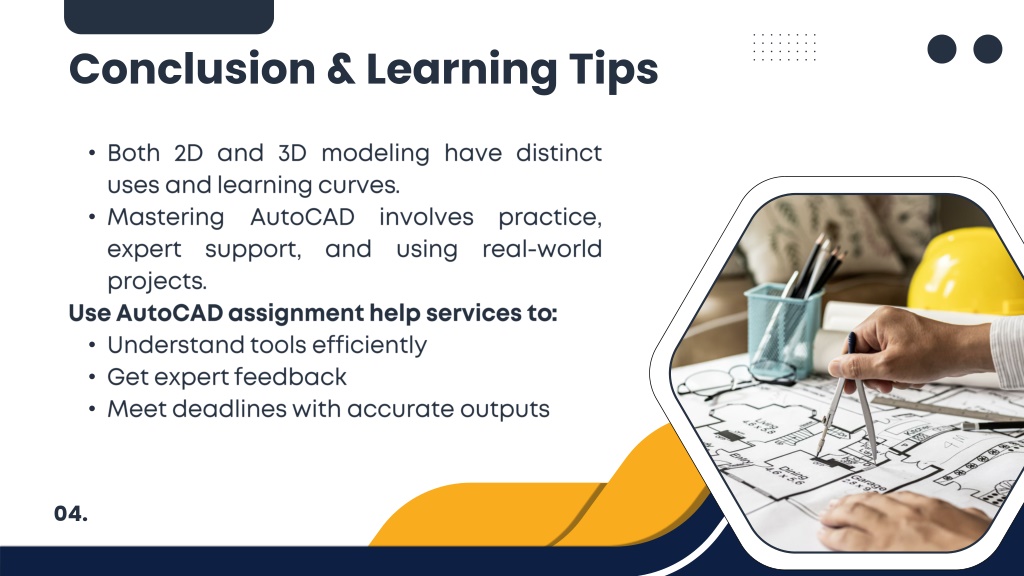 Conclusion & Learning Tips

• Both 2D and 3D modeling have distinct uses and learning curves.
• Mastering AutoCAD involves practice, expert support, and using real-world projects.

Use AutoCAD assignment help services to:
• Understand tools efficiently
• Get expert feedback
• Meet deadlines with accurate outputs

04.